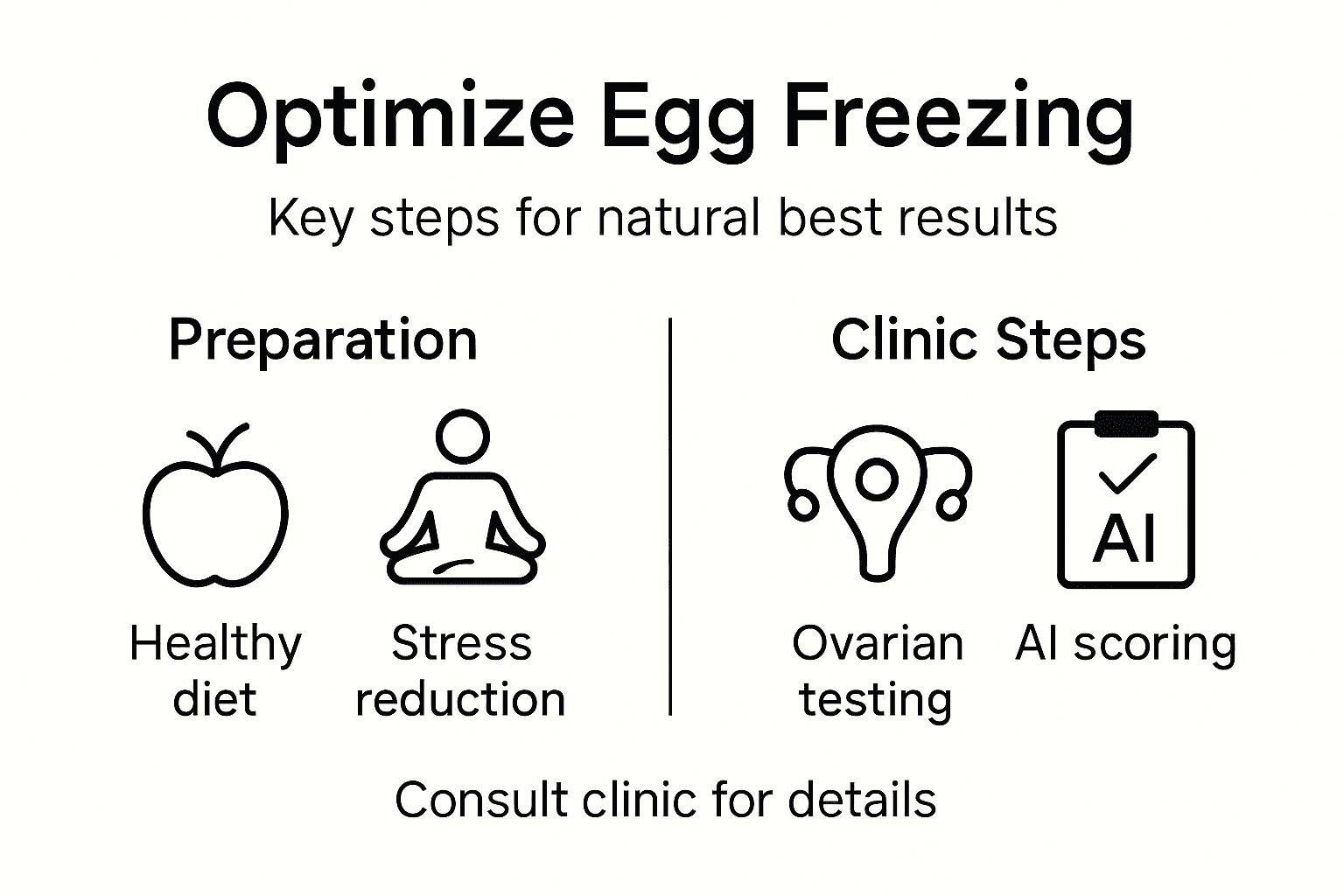 Optimize Egg Freezing

Key steps for natural best results

Preparation

Healthy diet

Stress reduction

Clinic Steps

AI

Ovarian testing

AI scoring

Consult clinic for details